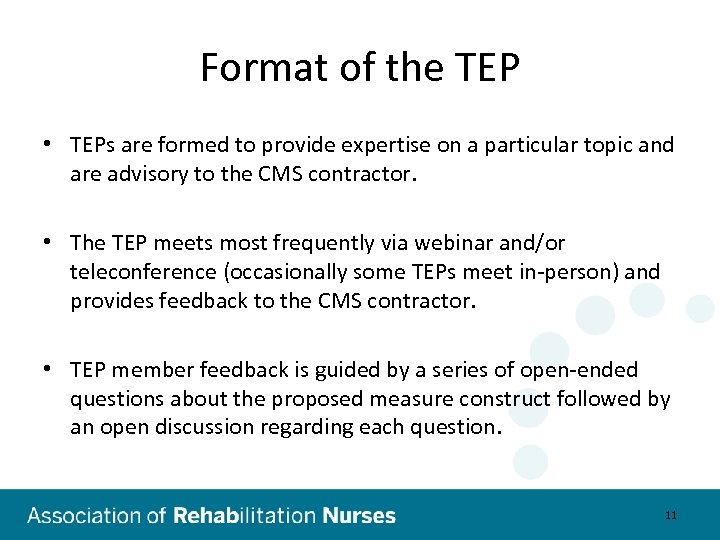 Format of the TEP

• TEPs are formed to provide expertise on a particular topic and are advisory to the CMS contractor.

• The TEP meets most frequently via webinar and/or teleconference (occasionally some TEPs meet in-person) and provides feedback to the CMS contractor.

• TEP member feedback is guided by a series of open-ended questions about the proposed measure construct followed by an open discussion regarding each question.

Association of Rehabilitation Nurses

11